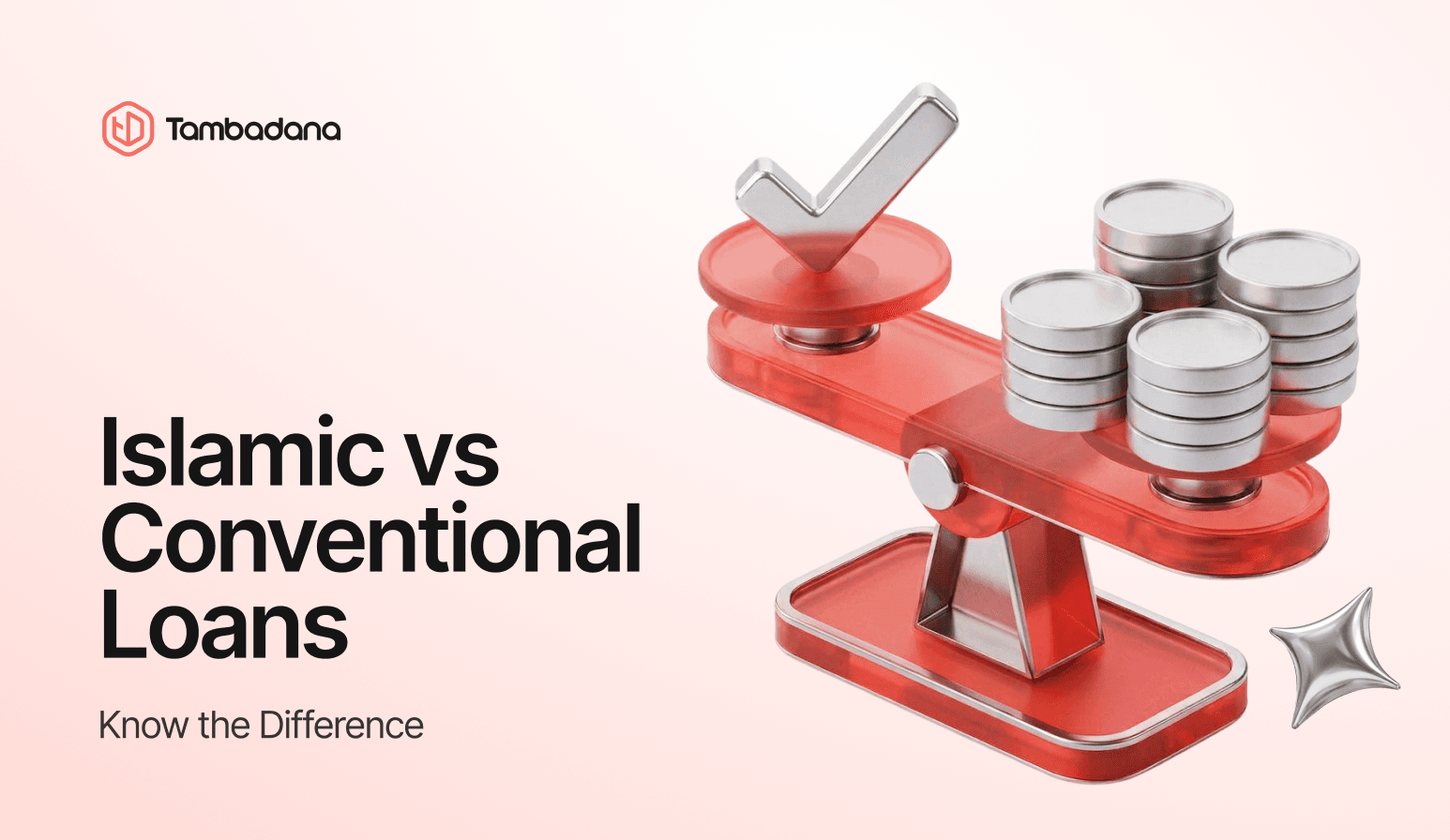 Tambadana

Islamic vs Conventional Loans

Know the Difference